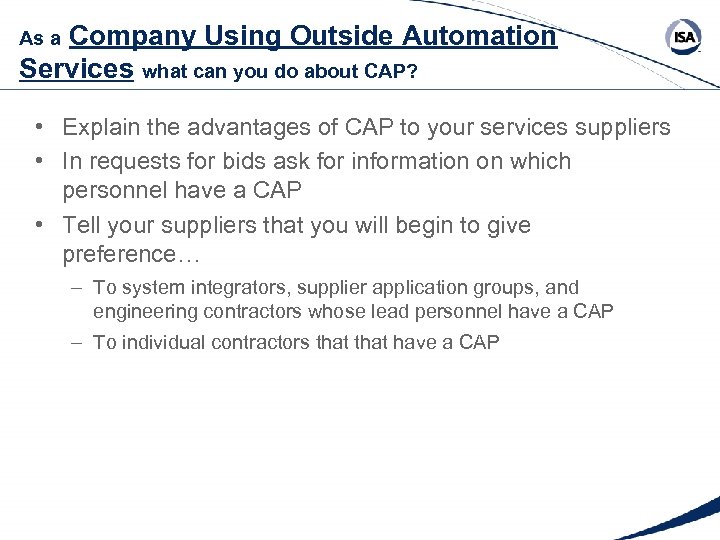 As a Company Using Outside Automation Services what can you do about CAP?

ISA

• Explain the advantages of CAP to your services suppliers
• In requests for bids ask for information on which personnel have a CAP
• Tell your suppliers that you will begin to give preference…
– To system integrators, supplier application groups, and engineering contractors whose lead personnel have a CAP
– To individual contractors that that have a CAP